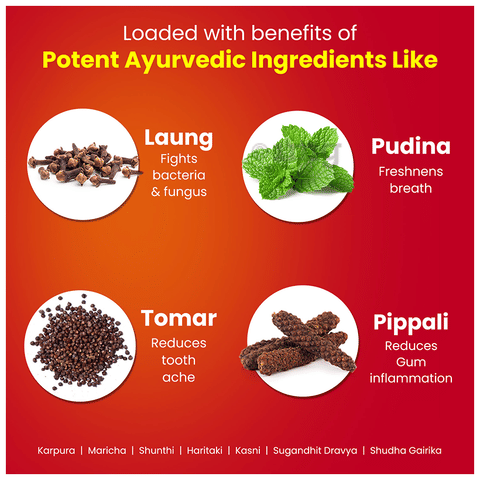 Loaded with benefits of
Potent Ayurvedic Ingredients Like

Laung
Fights bacteria & fungus

Pudina
Freshnens breath

Tomar
Reduces tooth ache

Pippali
Reduces Gum inflammation

Karpura | Maricha | Shunthi | Haritaki | Kasni | Sugandhit Dravya | Shudha Gairika